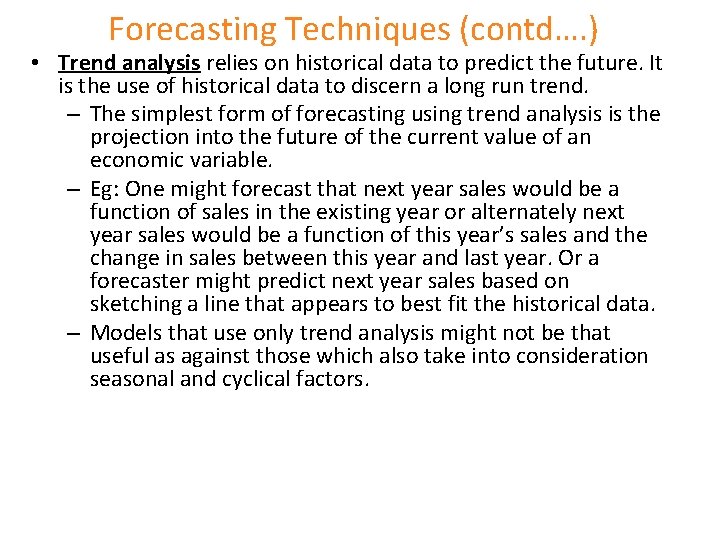 Forecasting Techniques (contd….)

• Trend analysis relies on historical data to predict the future. It is the use of historical data to discern a long run trend.

– The simplest form of forecasting using trend analysis is the projection into the future of the current value of an economic variable.

– Eg: One might forecast that next year sales would be a function of sales in the existing year or alternately next year sales would be a function of this year's sales and the change in sales between this year and last year. Or a forecaster might predict next year sales based on sketching a line that appears to best fit the historical data.

– Models that use only trend analysis might not be that useful as against those which also take into consideration seasonal and cyclical factors.